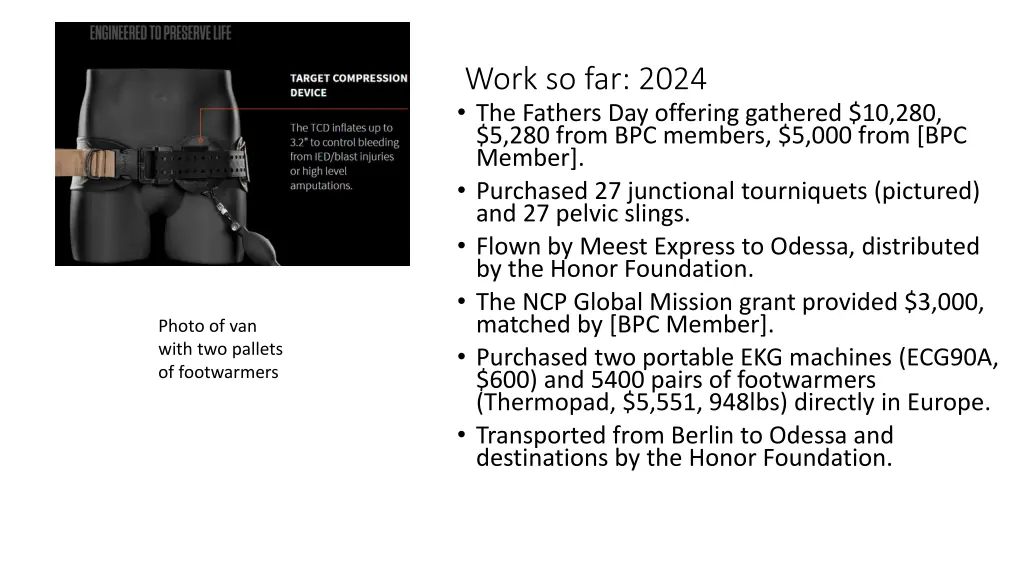 ENGINEERED TO PRESERVE LIFE

TARGET COMPRESSION DEVICE

The TCD inflates up to 3.2" to control bleeding from IED/blast injuries or high level amputations.

Photo of van with two pallets of footwarmers

Work so far: 2024

• The Fathers Day offering gathered \$10,280, \$5,280 from BPC members, \$5,000 from [BPC Member].
• Purchased 27 junctional tourniquets (pictured) and 27 pelvic slings.
• Flown by Meest Express to Odessa, distributed by the Honor Foundation.
• The NCP Global Mission grant provided \$3,000, matched by [BPC Member].
• Purchased two portable EKG machines (ECG90A, \$600) and 5400 pairs of footwarmers (Thermopad, \$5,551, 948lbs) directly in Europe.
• Transported from Berlin to Odessa and destinations by the Honor Foundation.